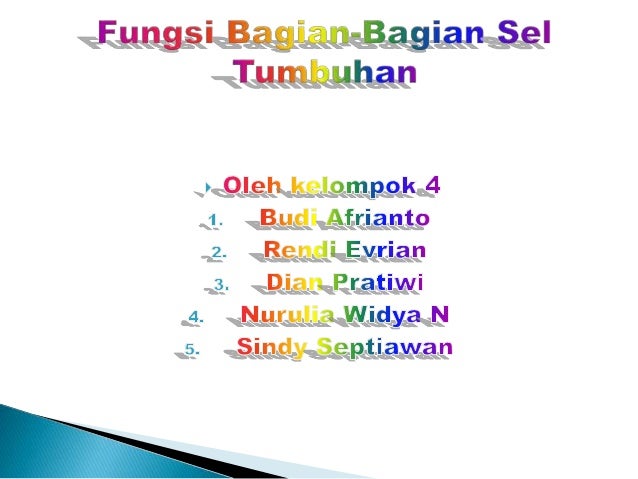 Fungsi Bagian-Bagian Sel Tumbuhan

Oleh kelompok 4
1. Budi Afrianto
2. Rendi Evrian
3. Dian Pratiwi
4. Nurulia Widya N
5. Sindy Septiawan